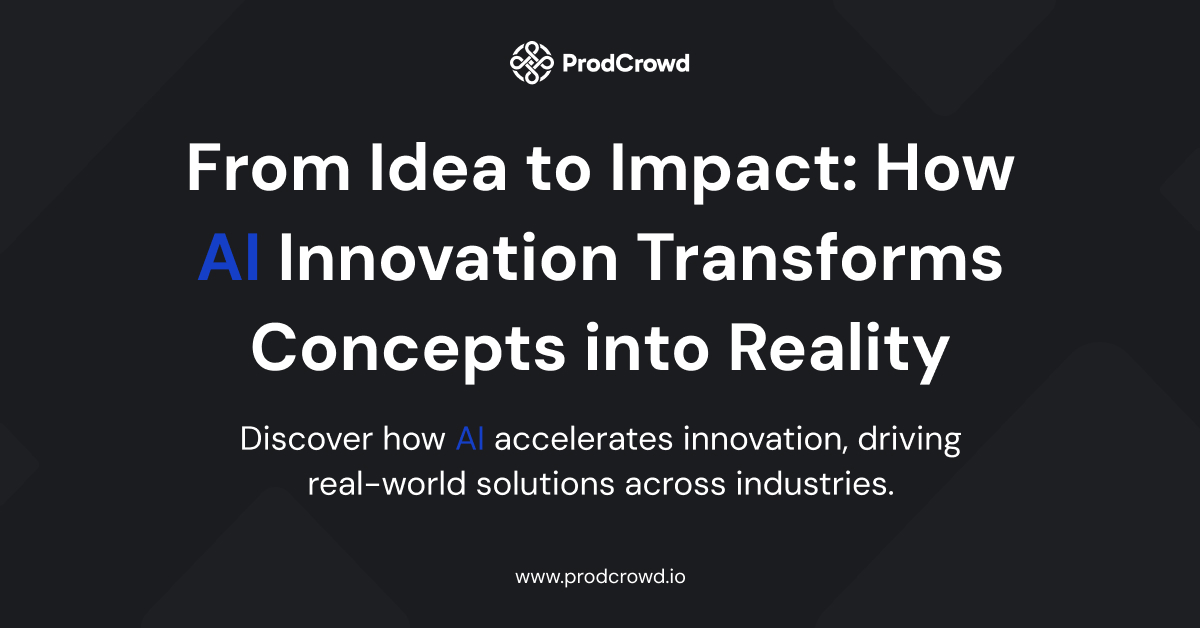 ProdCrowd

From Idea to Impact: How AI Innovation Transforms Concepts into Reality

Discover how AI accelerates innovation, driving real-world solutions across industries.

www.prodcrowd.io